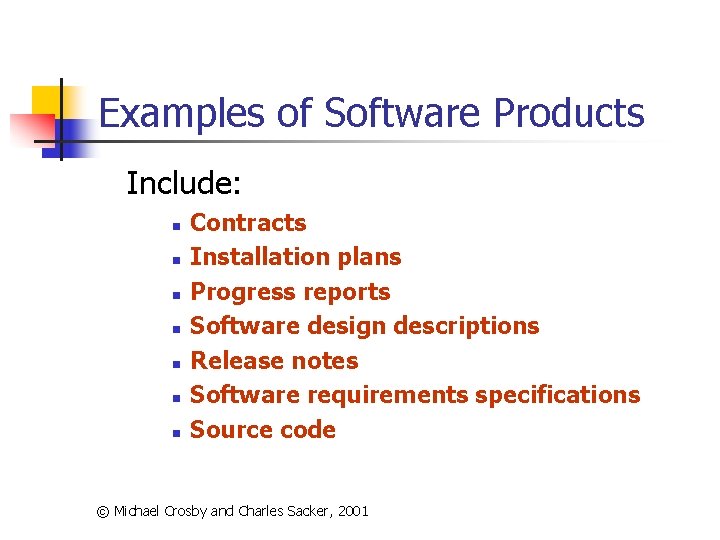 Examples of Software Products

Include:

- Contracts
- Installation plans
- Progress reports
- Software design descriptions
- Release notes
- Software requirements specifications
- Source code

© Michael Crosby and Charles Sacker, 2001